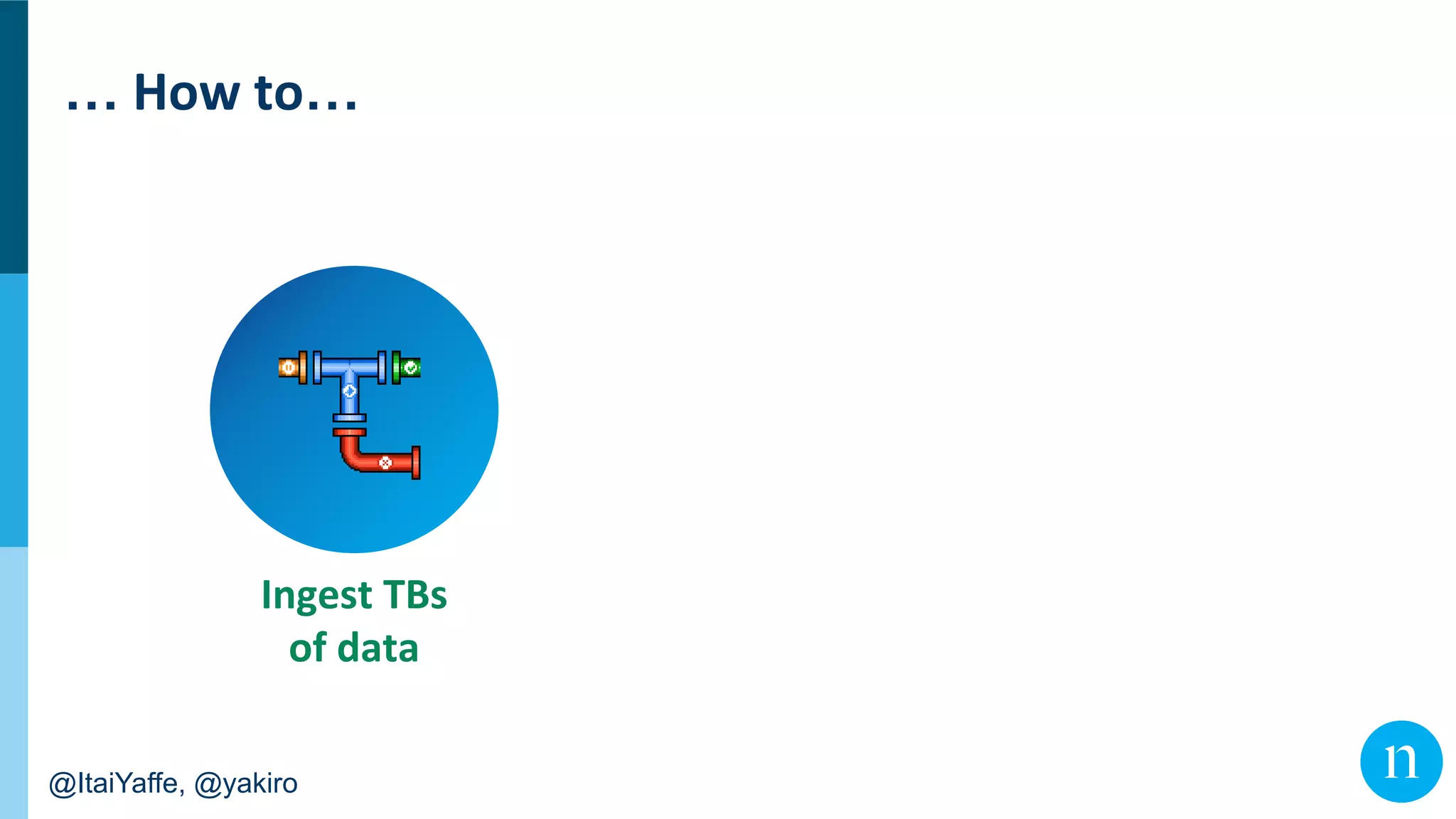 … How to…

Ingest TBs of data

@ItaiYaffe, @yakiro

n